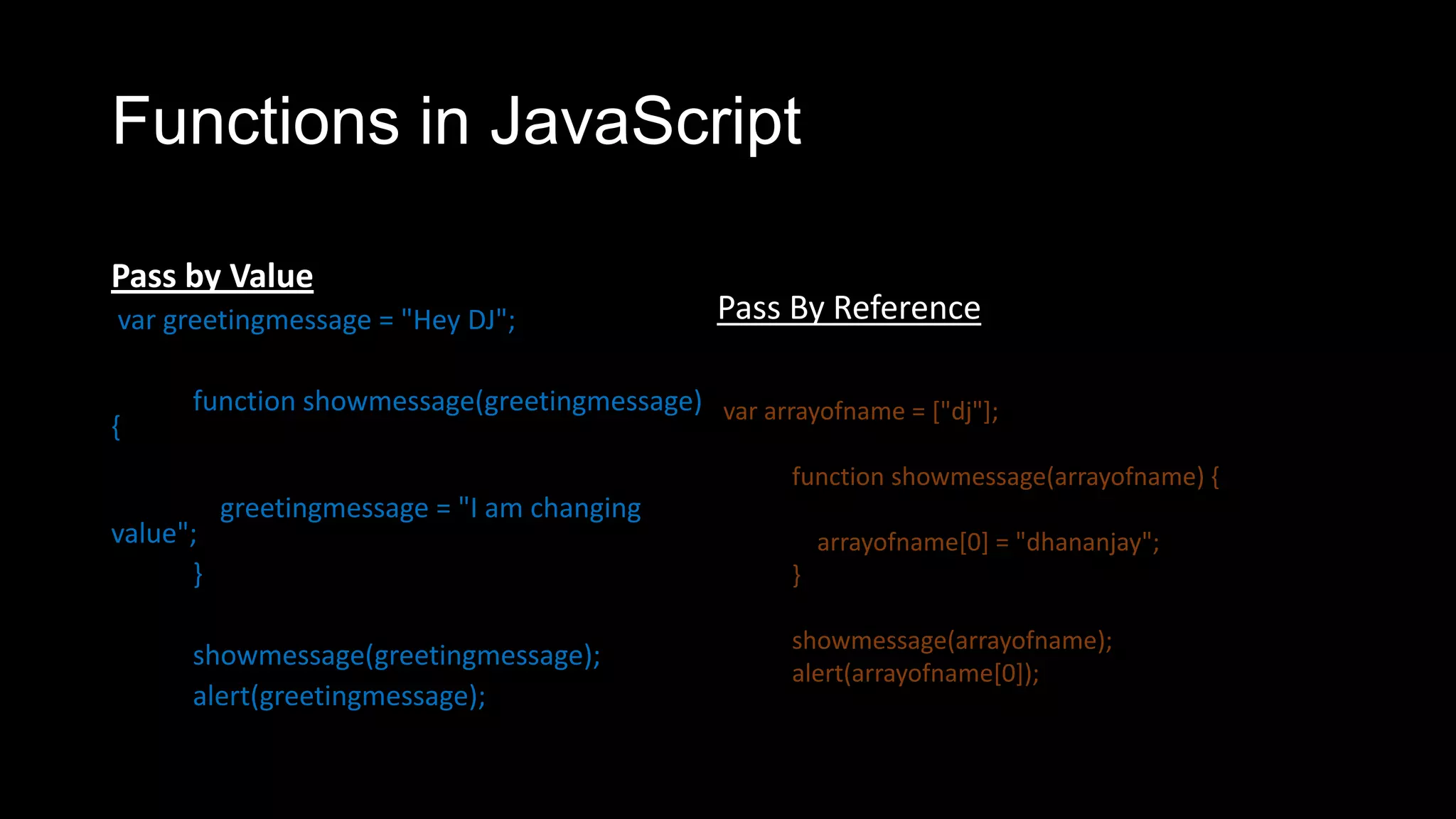 Functions in JavaScript

Pass by Value

var greetingmessage = "Hey DJ";

function showmessage(greetingmessage)
{

greetingmessage = "I am changing value";
}

showmessage(greetingmessage);
alert(greetingmessage);

Pass By Reference

var arrayofname = ["dj"];

function showmessage(arrayofname) {

arrayofname[0] = "dhananjay";
}

showmessage(arrayofname);
alert(arrayofname[0]);